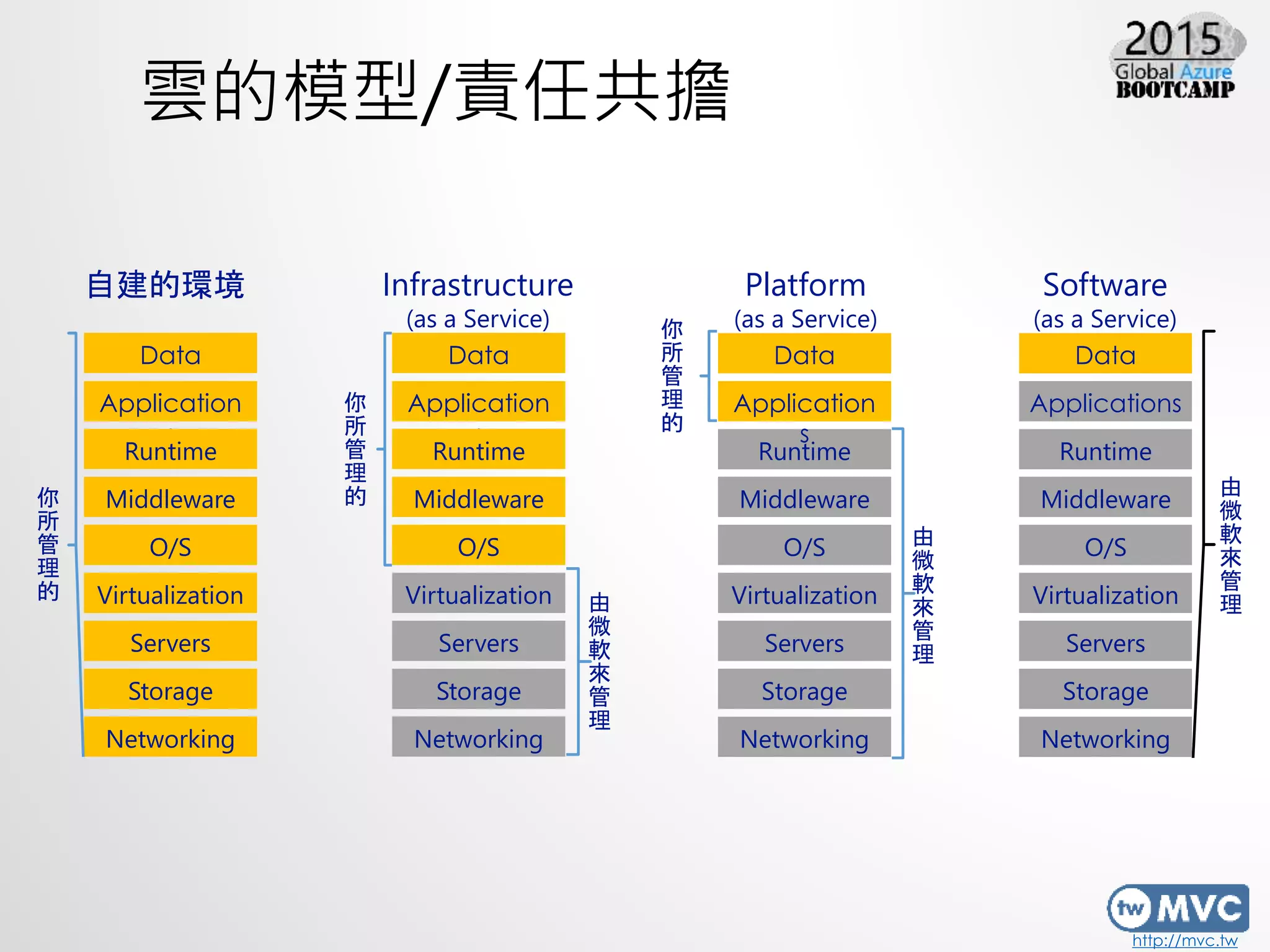 雲的模型/責任共擔

2015 Global Azure BOOTCAMP

自建的環境

你所管理的

Data
Application
Runtime
Middleware
O/S
Virtualization
Servers
Storage
Networking

Infrastructure
(as a Service)

你所管理的

Data
Application
Runtime
Middleware
O/S
Virtualization
Servers
Storage
Networking

由微軟來管理

Platform
(as a Service)

你所管理的

Data
Application
s
Runtime
Middleware
O/S
Virtualization
Servers
Storage
Networking

由微軟來管理

Software
(as a Service)

Data
Applications
Runtime
Middleware
O/S
Virtualization
Servers
Storage
Networking

由微軟來管理

tw MVC
http://mvc.tw